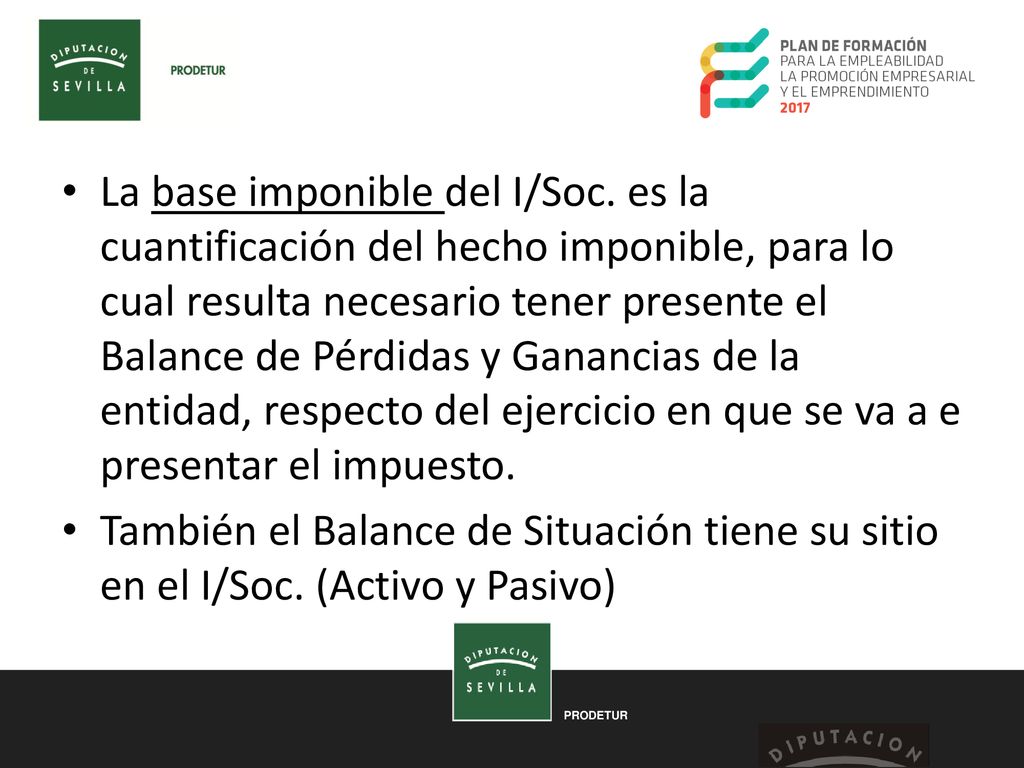 DIPUTACION DE SEVILLA

PRODETUR

PLAN DE FORMACIÓN
PARA LA EMPLEABILIDAD
LA PROMOCIÓN EMPRESARIAL
Y EL EMPRENDIMIENTO
2017

• La base imponible del I/Soc. es la cuantificación del hecho imponible, para lo cual resulta necesario tener presente el Balance de Pérdidas y Ganancias de la entidad, respecto del ejercicio en que se va a e presentar el impuesto.

• También el Balance de Situación tiene su sitio en el I/Soc. (Activo y Pasivo)

DIPUTACION DE SEVILLA

PRODETUR

DIPUTACION